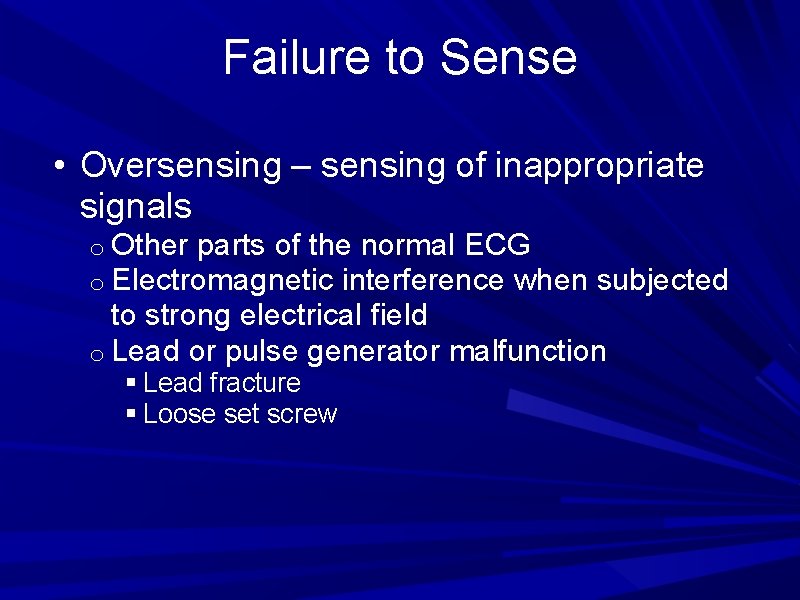 Failure to Sense

• Oversensing – sensing of inappropriate signals
o Other parts of the normal ECG
o Electromagnetic interference when subjected to strong electrical field
o Lead or pulse generator malfunction
▪ Lead fracture
▪ Loose set screw